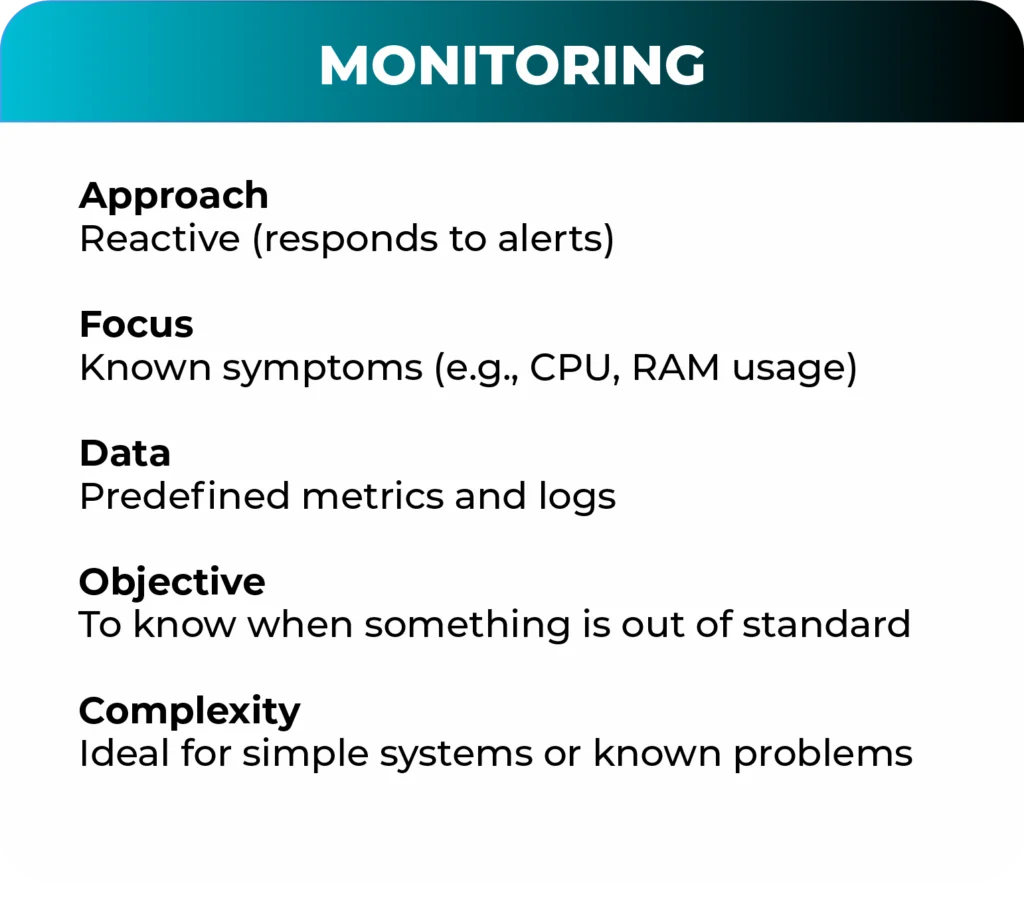 MONITORING

Approach
Reactive (responds to alerts)

Focus
Known symptoms (e.g., CPU, RAM usage)

Data
Predefined metrics and logs

Objective
To know when something is out of standard

Complexity
Ideal for simple systems or known problems